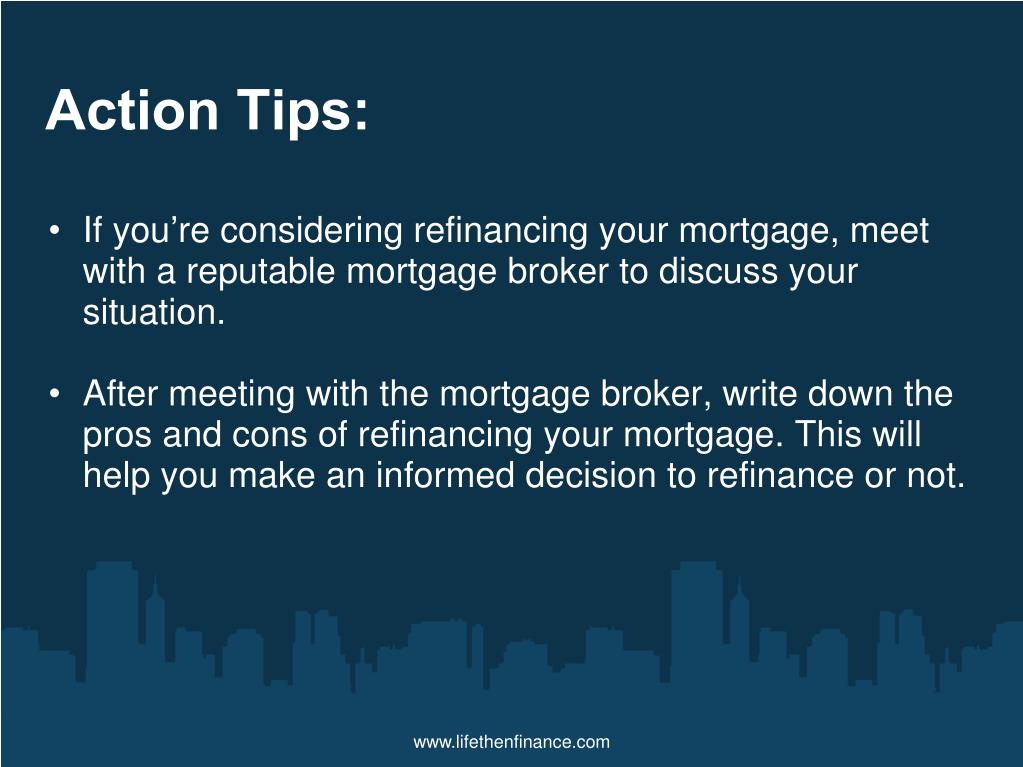 Action Tips:

• If you’re considering refinancing your mortgage, meet with a reputable mortgage broker to discuss your situation.

• After meeting with the mortgage broker, write down the pros and cons of refinancing your mortgage. This will help you make an informed decision to refinance or not.

www.lifethenfinance.com